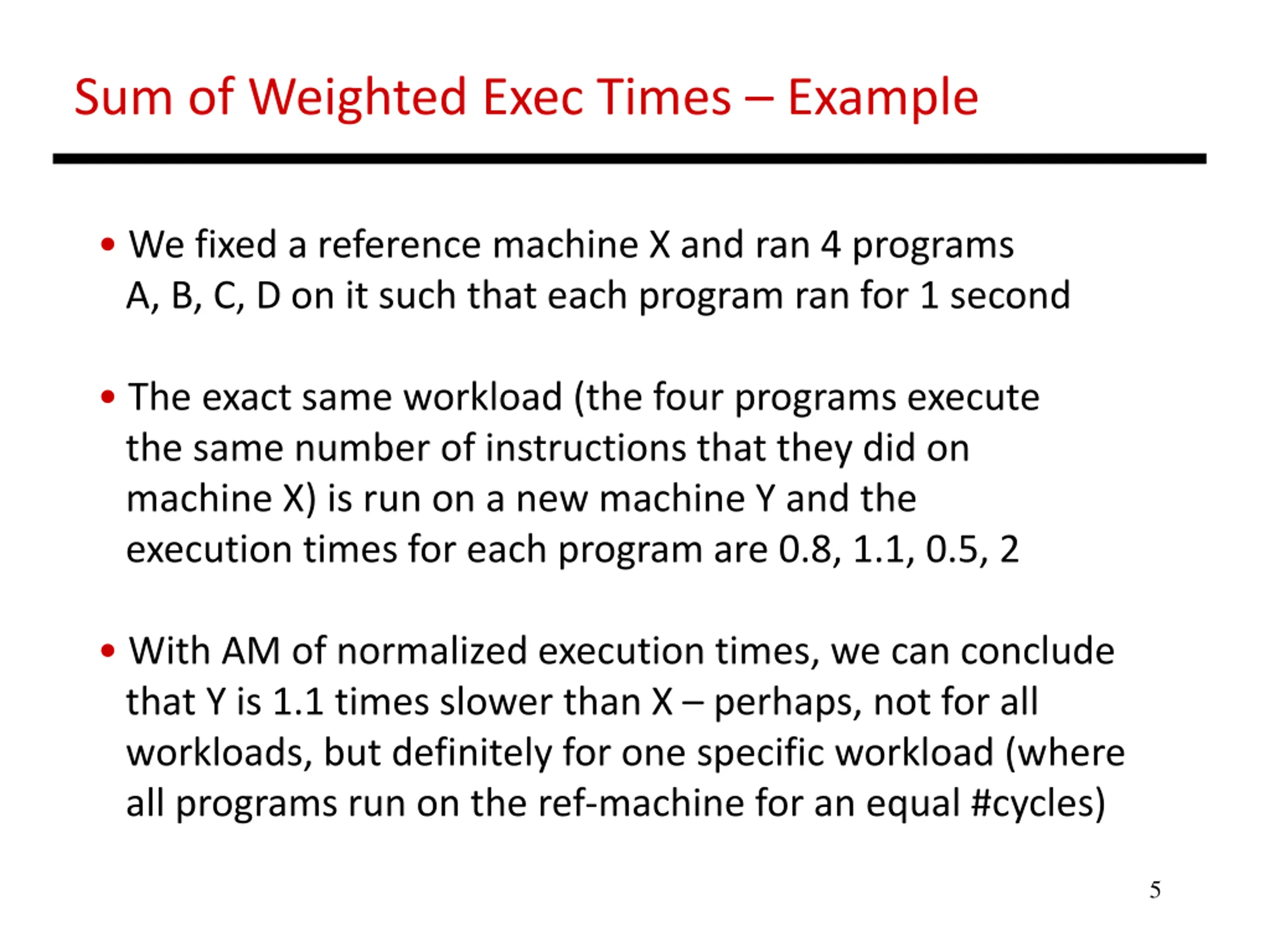 Sum of Weighted Exec Times – Example

• We fixed a reference machine X and ran 4 programs A, B, C, D on it such that each program ran for 1 second

• The exact same workload (the four programs execute the same number of instructions that they did on machine X) is run on a new machine Y and the execution times for each program are 0.8, 1.1, 0.5, 2

• With AM of normalized execution times, we can conclude that Y is 1.1 times slower than X – perhaps, not for all workloads, but definitely for one specific workload (where all programs run on the ref-machine for an equal #cycles)

5